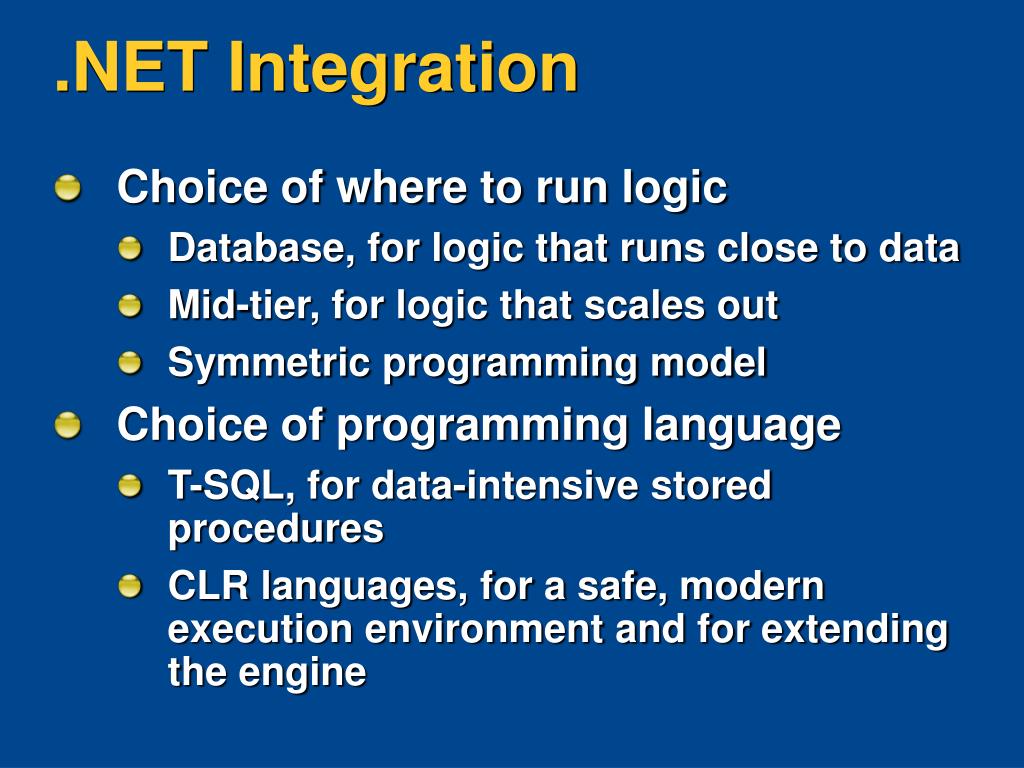 .NET Integration

Choice of where to run logic
Database, for logic that runs close to data
Mid-tier, for logic that scales out
Symmetric programming model

Choice of programming language
T-SQL, for data-intensive stored procedures
CLR languages, for a safe, modern execution environment and for extending the engine